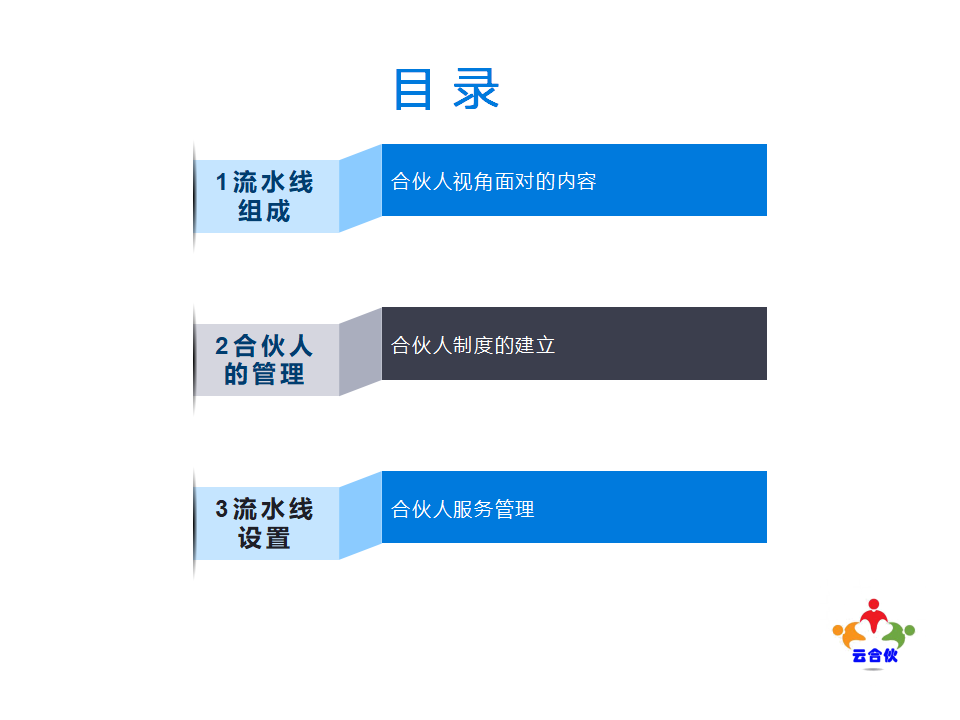 目 录

1流水线组成

合伙人视角面对的内容

2合伙人的管理

合伙人制度的建立

3流水线设置

合伙人服务管理

云合伙